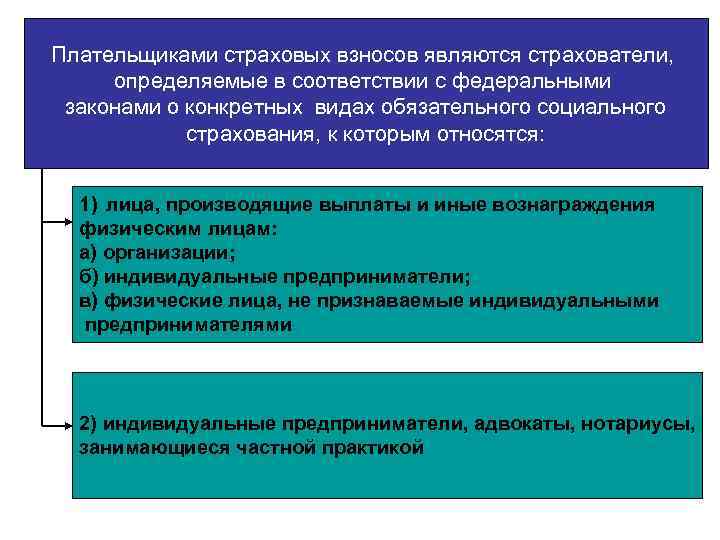 Плательщиками страховых взносов являются страхователи, определяемые в соответствии с федеральными законами о конкретных видах обязательного социального страхования, к которым относятся:

1) лица, производящие выплаты и иные вознаграждения физическим лицам:
а) организации;
б) индивидуальные предприниматели;
в) физические лица, не признаваемые индивидуальными предпринимателями

2) индивидуальные предприниматели, адвокаты, нотариусы, занимающиеся частной практикой